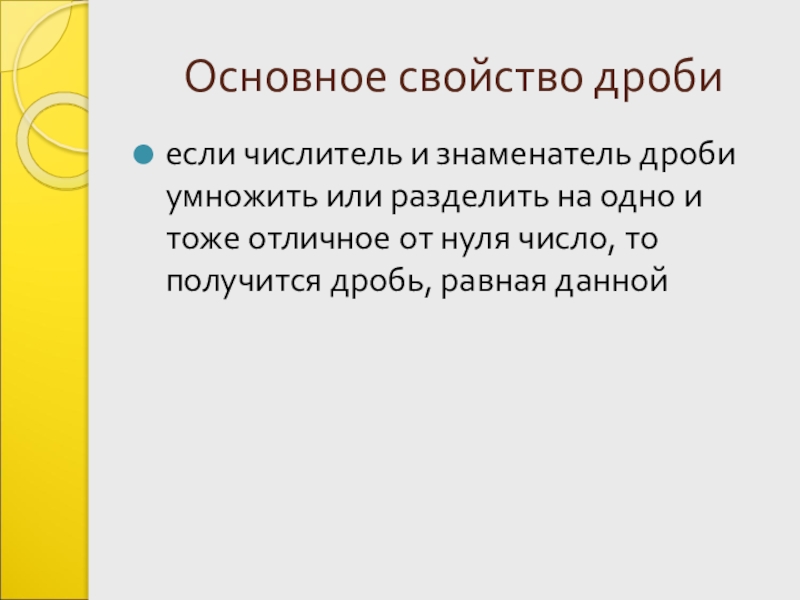 Основное свойство дроби

если числитель и знаменатель дроби умножить или разделить на одно и тоже отличное от нуля число, то получится дробь, равная данной